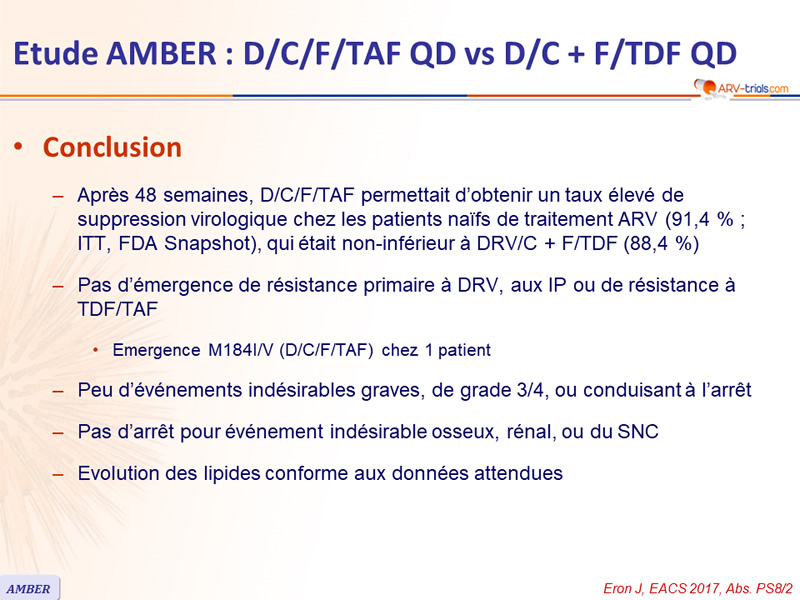 Etude AMBER : D/C/F/TAF QD vs D/C + F/TDF QD

ARV-trials.com

• Conclusion

– Après 48 semaines, D/C/F/TAF permettait d'obtenir un taux élevé de suppression virologique chez les patients naïfs de traitement ARV (91,4 % ; ITT, FDA Snapshot), qui était non-inférieur à DRV/C + F/TDF (88,4 %)

– Pas d'émergence de résistance primaire à DRV, aux IP ou de résistance à TDF/TAF

• Emergence M184I/V (D/C/F/TAF) chez 1 patient

– Peu d'événements indésirables graves, de grade 3/4, ou conduisant à l'arrêt

– Pas d'arrêt pour événement indésirable osseux, rénal, ou du SNC

– Evolution des lipides conforme aux données attendues

AMBER

Eron J, EACS 2017, Abs. PS8/2